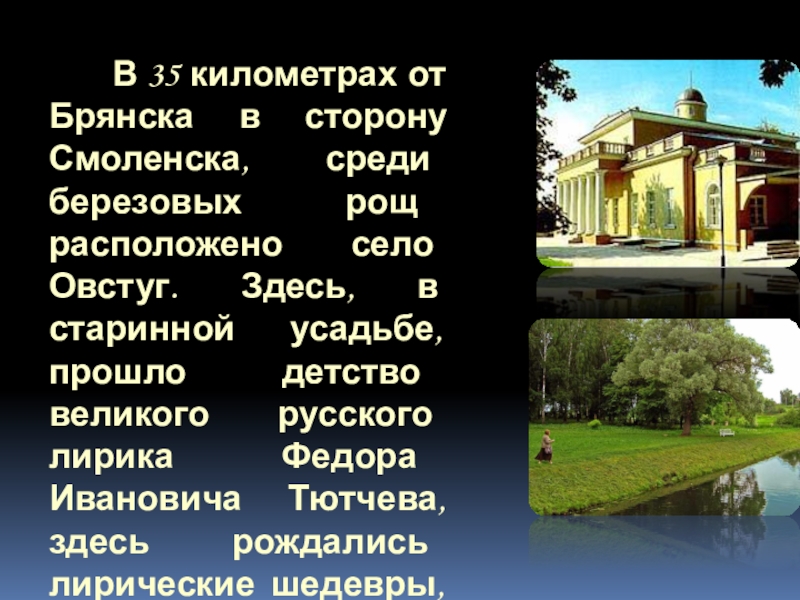 В 35 километрах от Брянска в сторону Смоленска, среди березовых рощ расположено село Овстуг. Здесь, в старинной усадьбе, прошло детство великого русского лирика Федора Ивановича Тютчева, здесь рождались лирические шедевры,